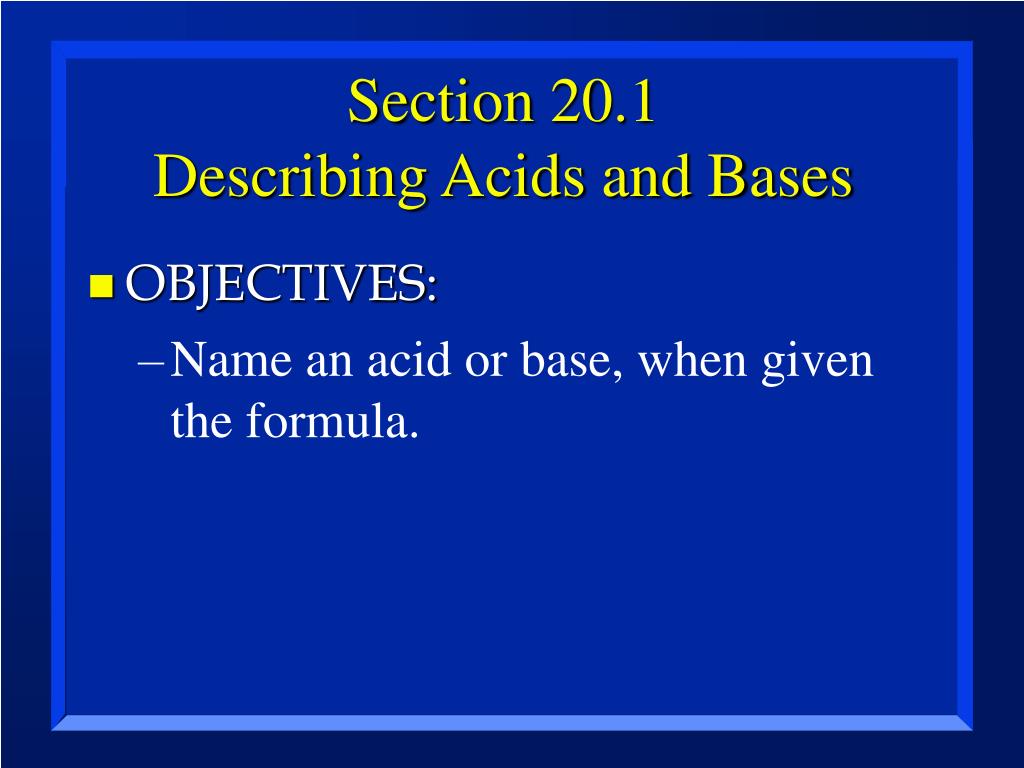 Section 20.1
Describing Acids and Bases

OBJECTIVES:

– Name an acid or base, when given the formula.